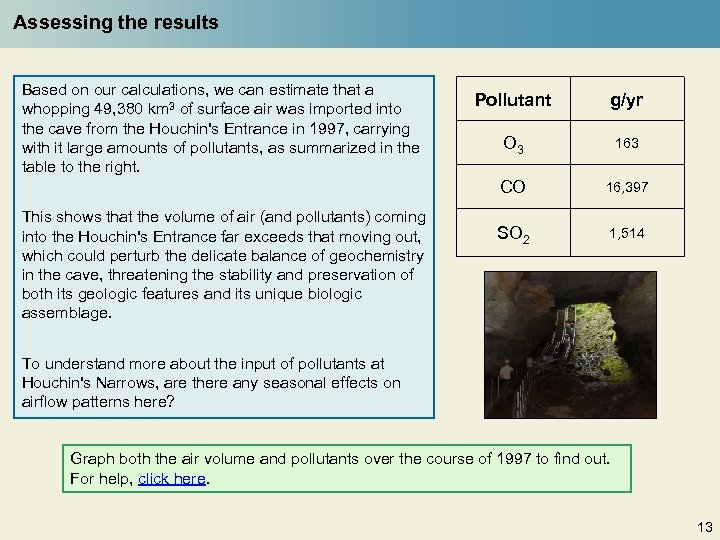 Assessing the results

Based on our calculations, we can estimate that a whopping 49,380 km$^3$ of surface air was imported into the cave from the Houchin's Entrance in 1997, carrying with it large amounts of pollutants, as summarized in the table to the right.

This shows that the volume of air (and pollutants) coming into the Houchin's Entrance far exceeds that moving out, which could perturb the delicate balance of geochemistry in the cave, threatening the stability and preservation of both its geologic features and its unique biologic assemblage.

To understand more about the input of pollutants at Houchin's Narrows, are there any seasonal effects on airflow patterns here?

| Pollutant | g/yr |
|---|---|
| $O_3$ | 163 |
| CO | 16,397 |
| $SO_2$ | 1,514 |

Graph both the air volume and pollutants over the course of 1997 to find out. For help, click here.

13